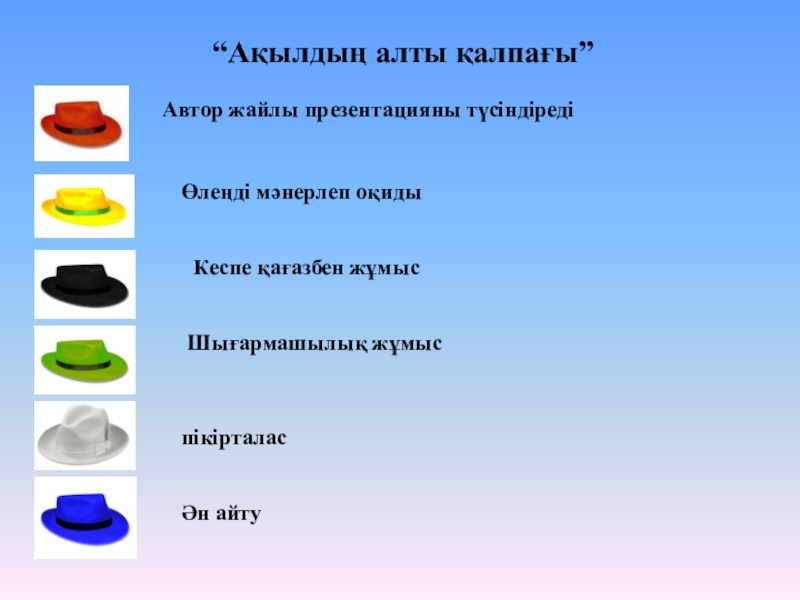 “Ақылдың алты қалпағы”

Автор жайлы презентацияны түсіндіреді

Өлеңді мәнерлеп оқиды

Кеспе қағазбен жұмыс

Шығармашылық жұмыс

пікірталас

Ән айту